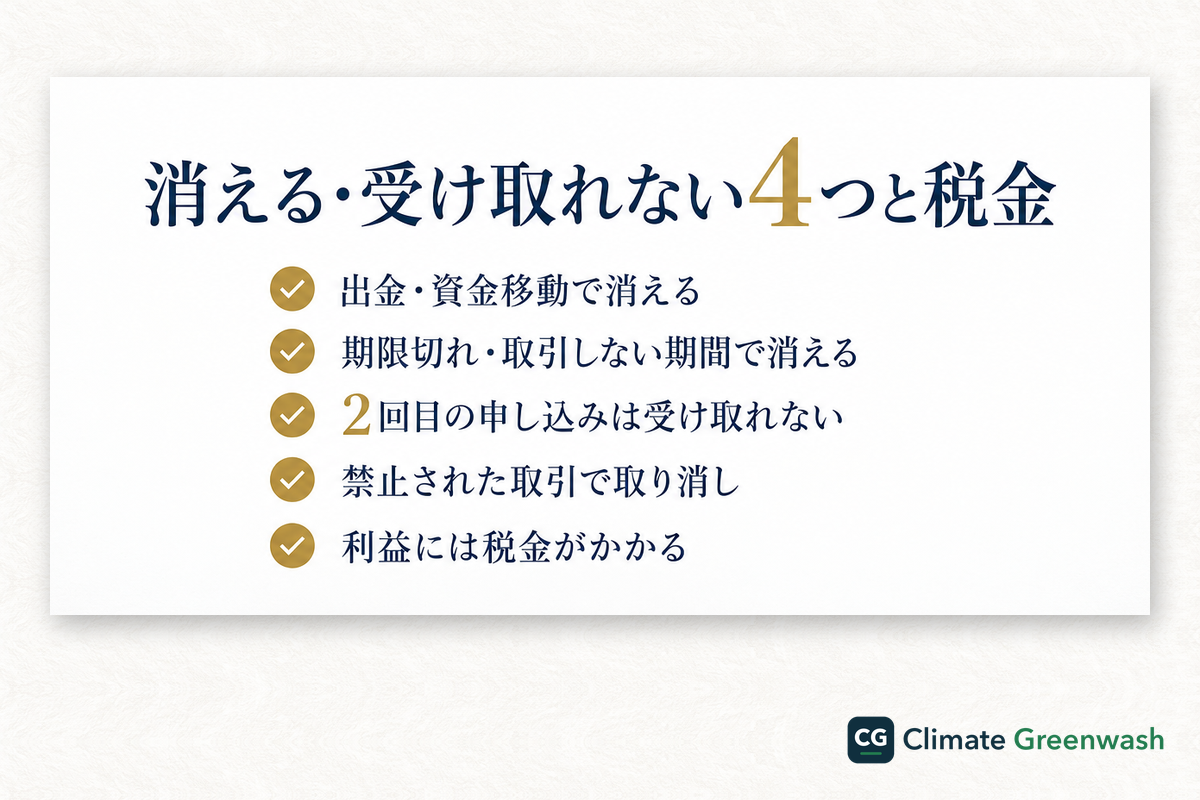 消える・受け取れない4つと税金

出金・資金移動で消える

期限切れ・取引しない期間で消える

2回目の申し込みは受け取れない

禁止された取引で取り消し

利益には税金がかかる

CG Climate Greenwash